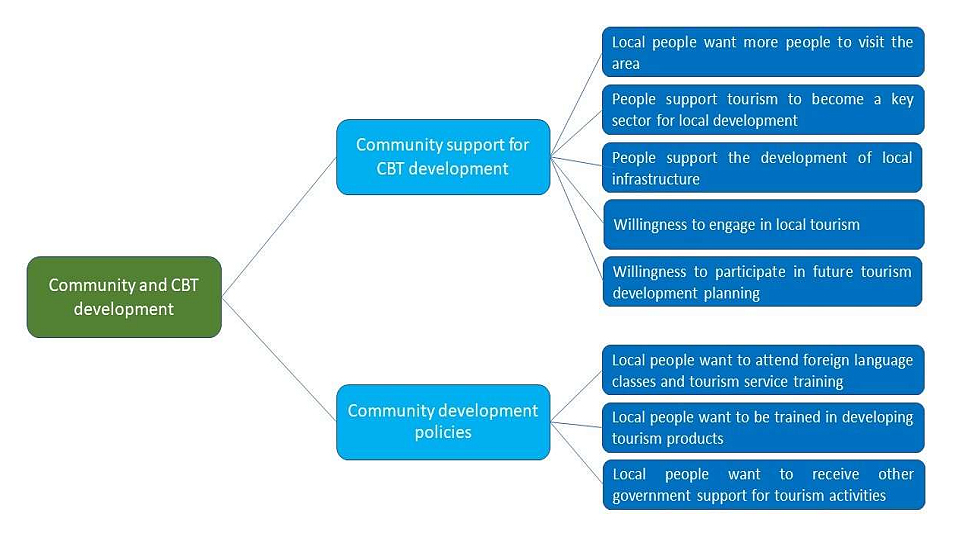 Community and CBT development

Community support for CBT development

Local people want more people to visit the area

People support tourism to become a key sector for local development

People support the development of local infrastructure

Willingness to engage in local tourism

Willingness to participate in future tourism development planning

Community development policies

Local people want to attend foreign language classes and tourism service training

Local people want to be trained in developing tourism products

Local people want to receive other government support for tourism activities